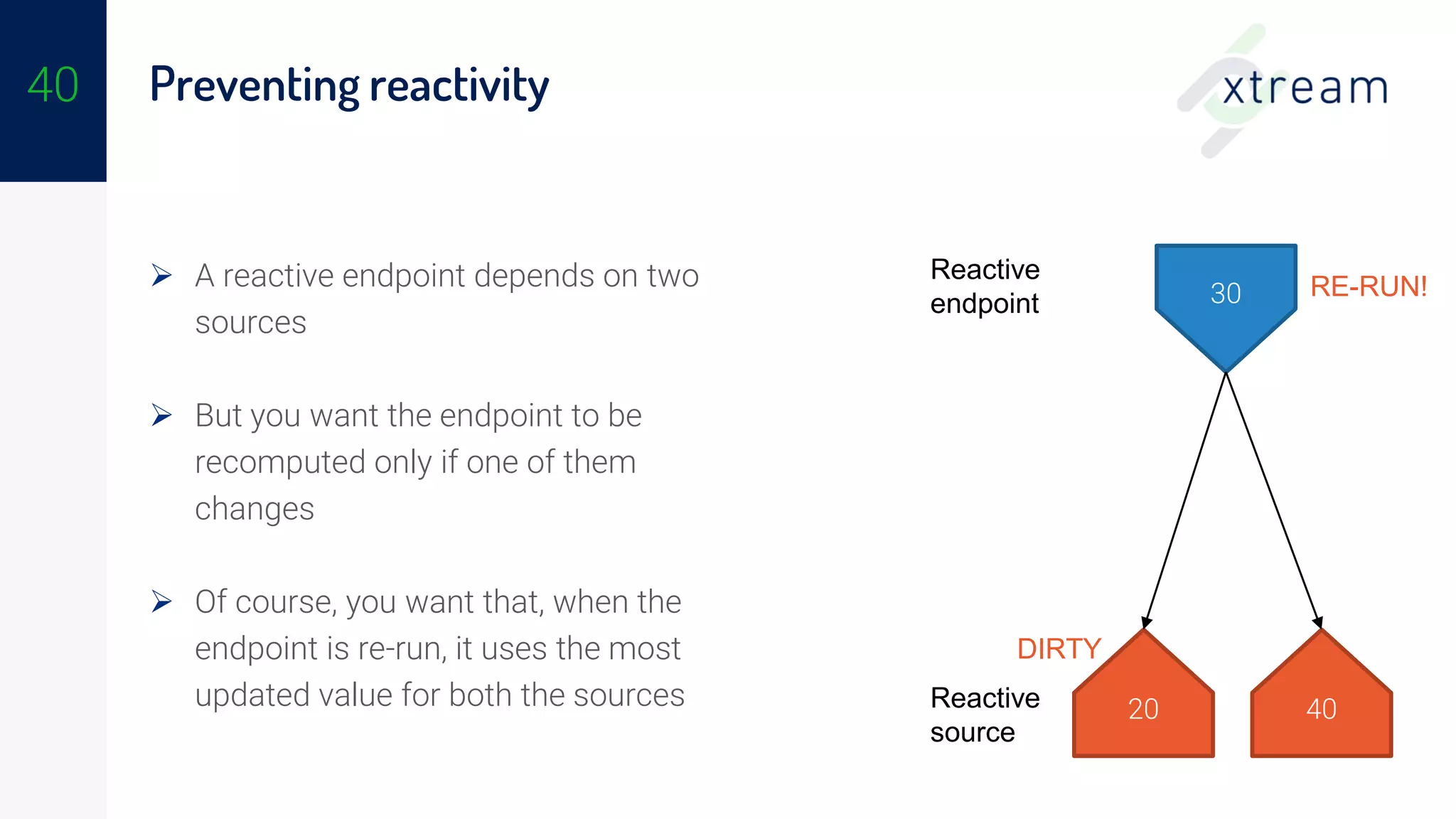 40

Preventing reactivity

xtream

➢ A reactive endpoint depends on two sources

➢ But you want the endpoint to be recomputed only if one of them changes

➢ Of course, you want that, when the endpoint is re-run, it uses the most updated value for both the sources

Reactive endpoint

30

RE-RUN!

DIRTY

Reactive source

20

40